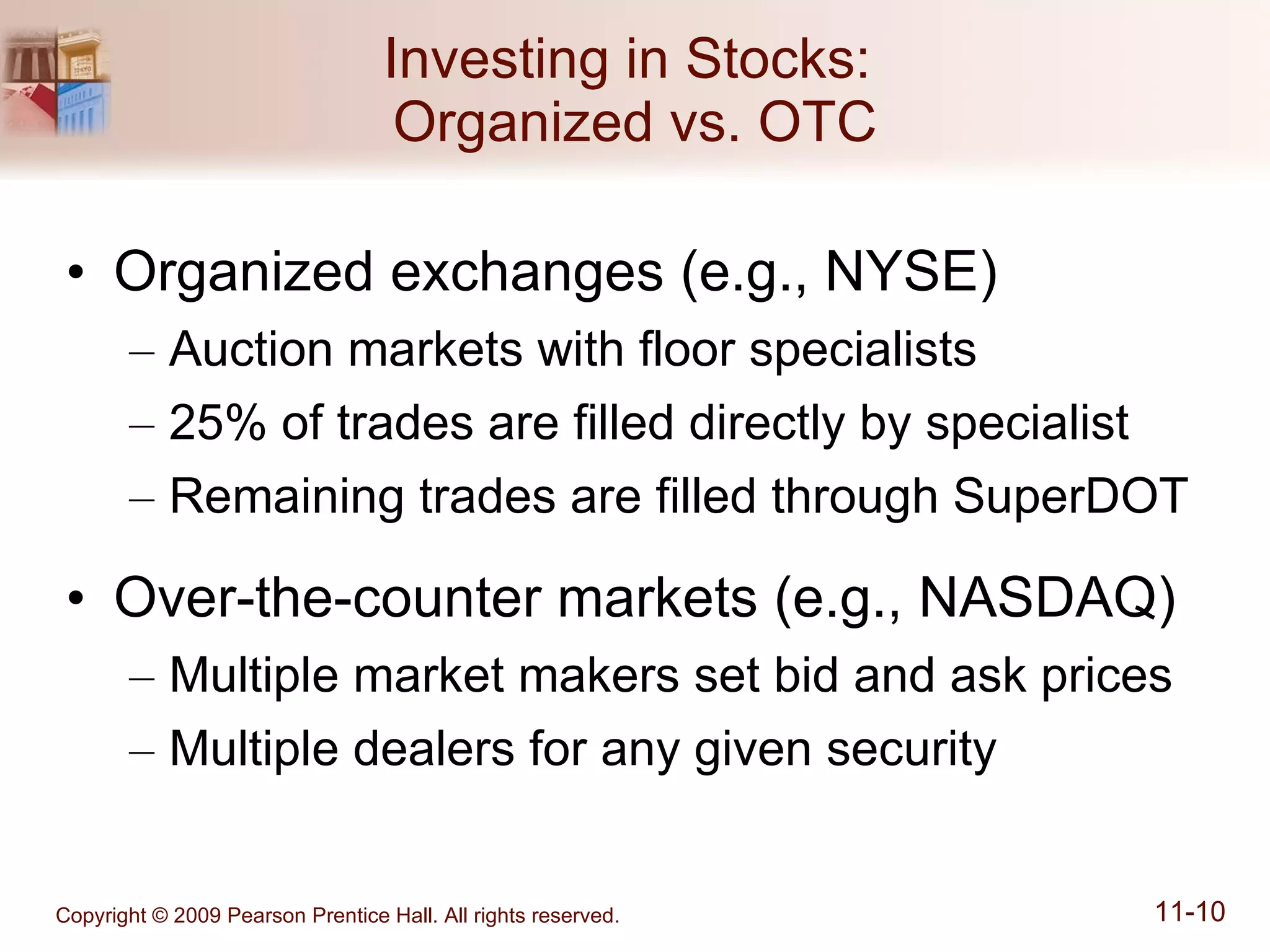 Investing in Stocks: Organized vs. OTC

• Organized exchanges (e.g., NYSE)
– Auction markets with floor specialists
– 25% of trades are filled directly by specialist
– Remaining trades are filled through SuperDOT

• Over-the-counter markets (e.g., NASDAQ)
– Multiple market makers set bid and ask prices
– Multiple dealers for any given security

Copyright © 2009 Pearson Prentice Hall. All rights reserved.

11-10